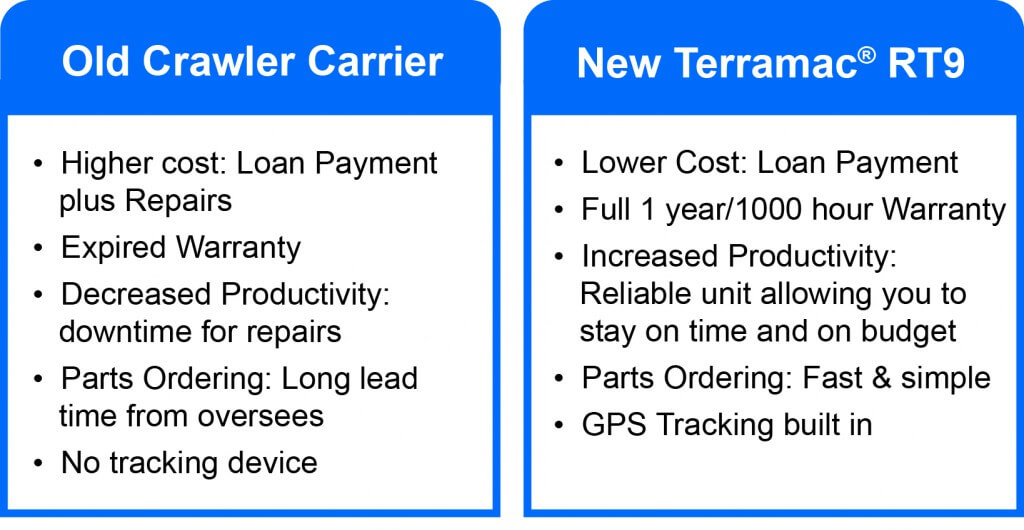 Old Crawler Carrier

• Higher cost: Loan Payment plus Repairs
• Expired Warranty
• Decreased Productivity: downtime for repairs
• Parts Ordering: Long lead time from oversees
• No tracking device

New Terramac® RT9

• Lower Cost: Loan Payment
• Full 1 year/1000 hour Warranty
• Increased Productivity: Reliable unit allowing you to stay on time and on budget
• Parts Ordering: Fast & simple
• GPS Tracking built in